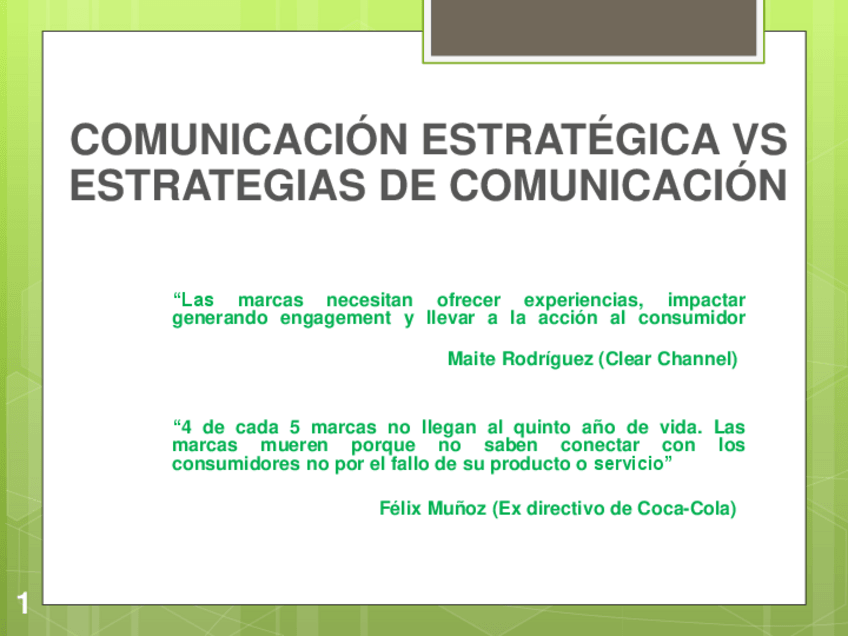 COMUNICACIÓN ESTRATÉGICA VS ESTRATEGIAS DE COMUNICACIÓN

“Las marcas necesitan ofrecer experiencias, impactar generando engagement y llevar a la acción al consumidor

Maite Rodríguez (Clear Channel)

“4 de cada 5 marcas no llegan al quinto año de vida. Las marcas mueren porque no saben conectar con los consumidores no por el fallo de su producto o servicio”

Félix Muñoz (Ex directivo de Coca-Cola)

1